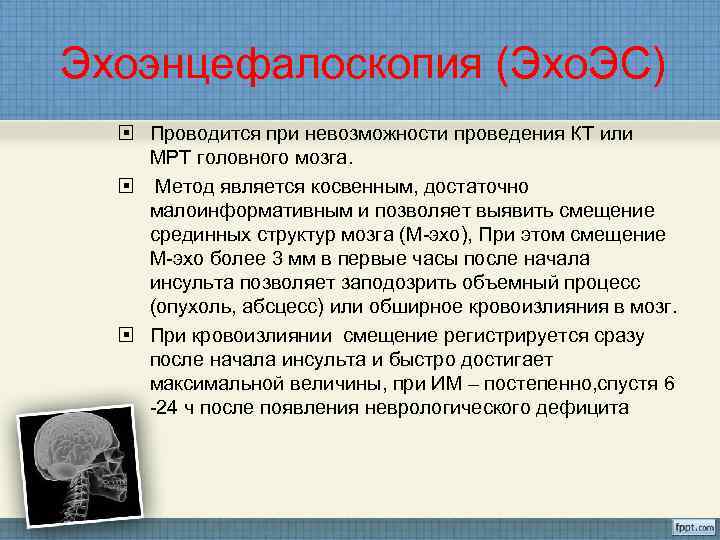 Эхоэнцефалоскопия (ЭхоЭС)

Проводится при невозможности проведения КТ или МРТ головного мозга.

Метод является косвенным, достаточно малоинформативным и позволяет выявить смещение срединных структур мозга (М-эхо), При этом смещение М-эхо более 3 мм в первые часы после начала инсульта позволяет заподозрить объемный процесс (опухоль, абсцесс) или обширное кровоизлияния в мозг.

При кровоизлиянии смещение регистрируется сразу после начала инсульта и быстро достигает максимальной величины, при ИМ – постепенно,спустя 6 -24 ч после появления неврологического дефицита

fppt.com